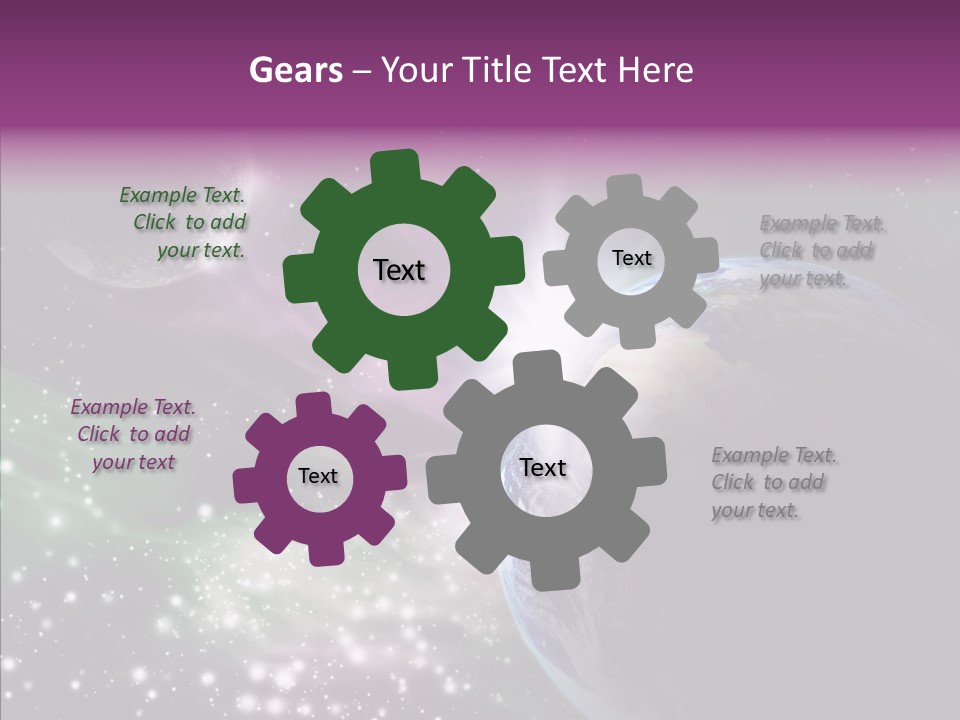 Gears – Your Title Text Here

Example Text. Click to add your text.

Text

Text

Example Text. Click to add your text.

Example Text. Click to add your text

Text

Text

Example Text. Click to add your text.